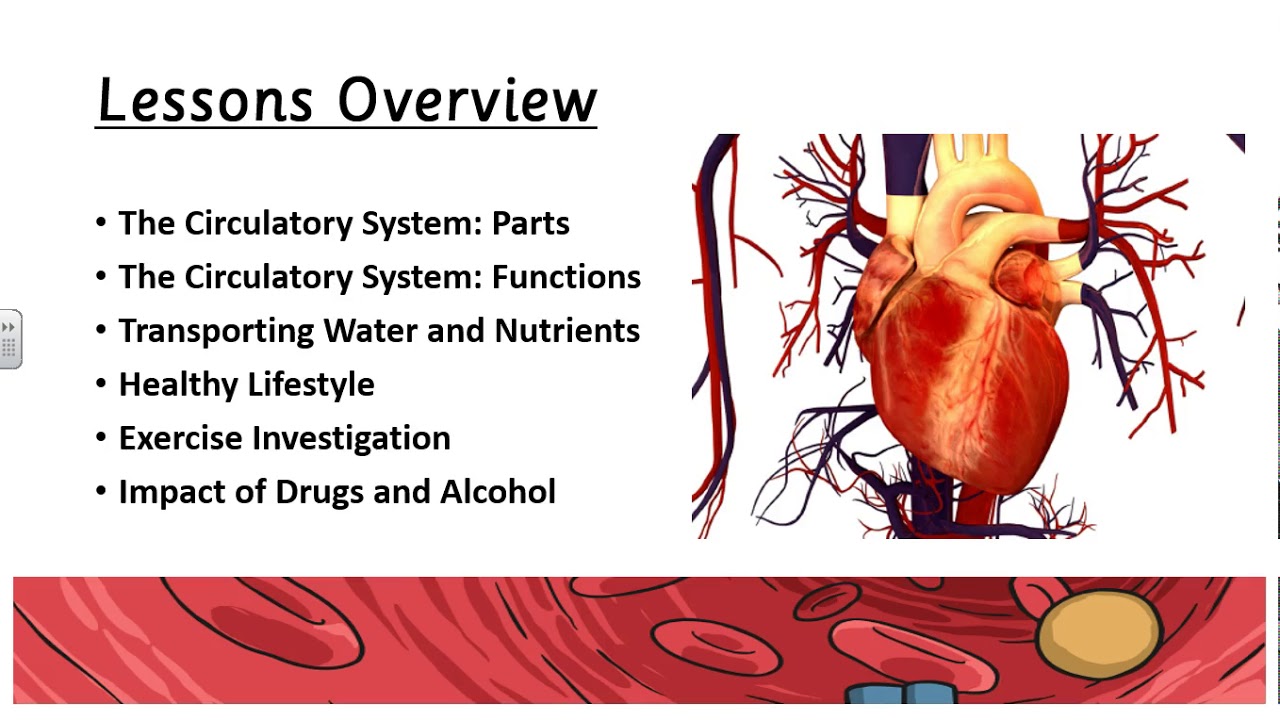 Lessons Overview

• The Circulatory System: Parts
• The Circulatory System: Functions
• Transporting Water and Nutrients
• Healthy Lifestyle
• Exercise Investigation
• Impact of Drugs and Alcohol